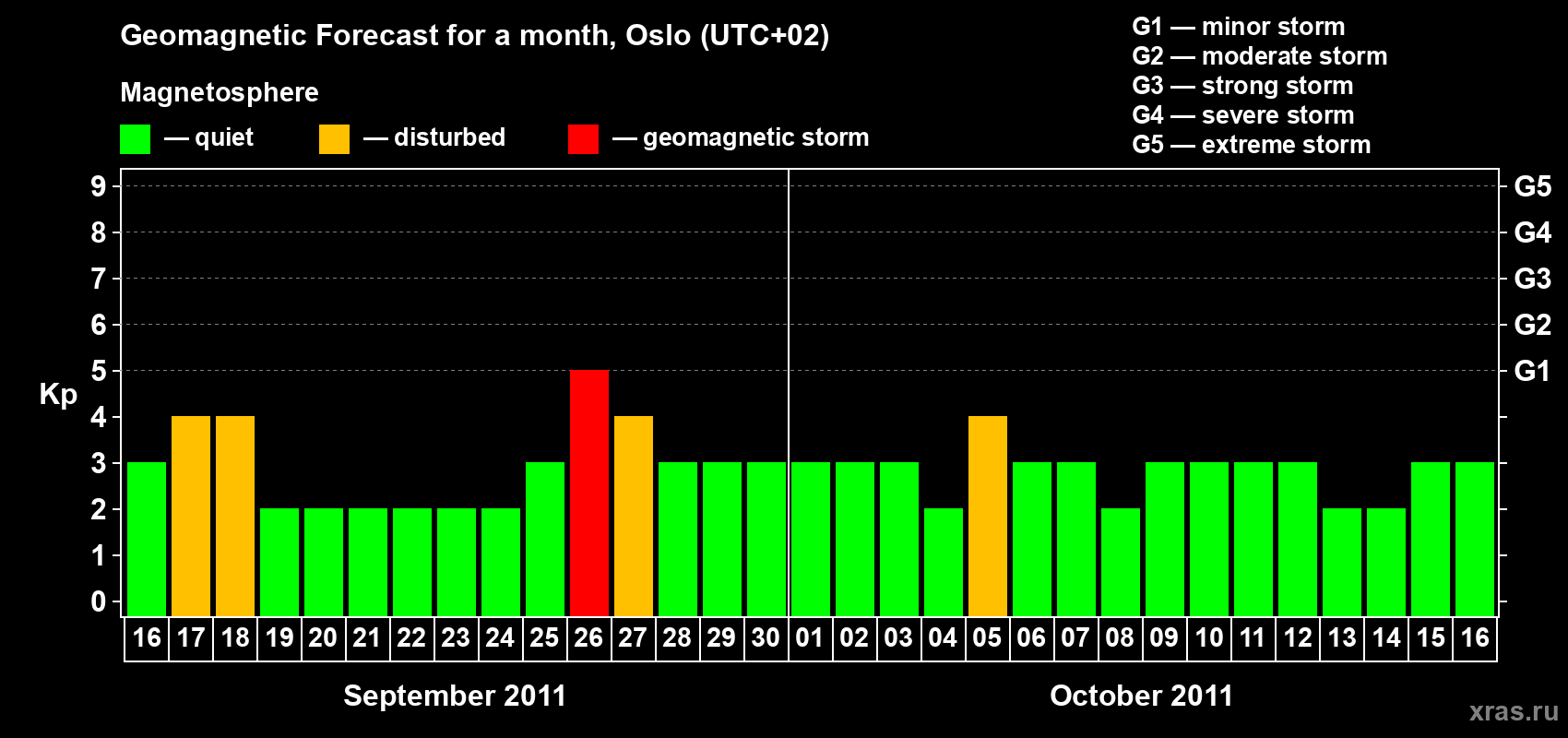 Geomagnetic Forecast for a month, Oslo (UTC+02)

Magnetosphere

— quiet — disturbed — geomagnetic storm

G1 — minor storm
G2 — moderate storm
G3 — strong storm
G4 — severe storm
G5 — extreme storm

Kp

9
8
7
6
5
4
3
2
1
0

G5
G4
G3
G2
G1

16 17 18 19 20 21 22 23 24 25 26 27 28 29 30 01 02 03 04 05 06 07 08 09 10 11 12 13 14 15 16

September 2011

October 2011

xras.ru